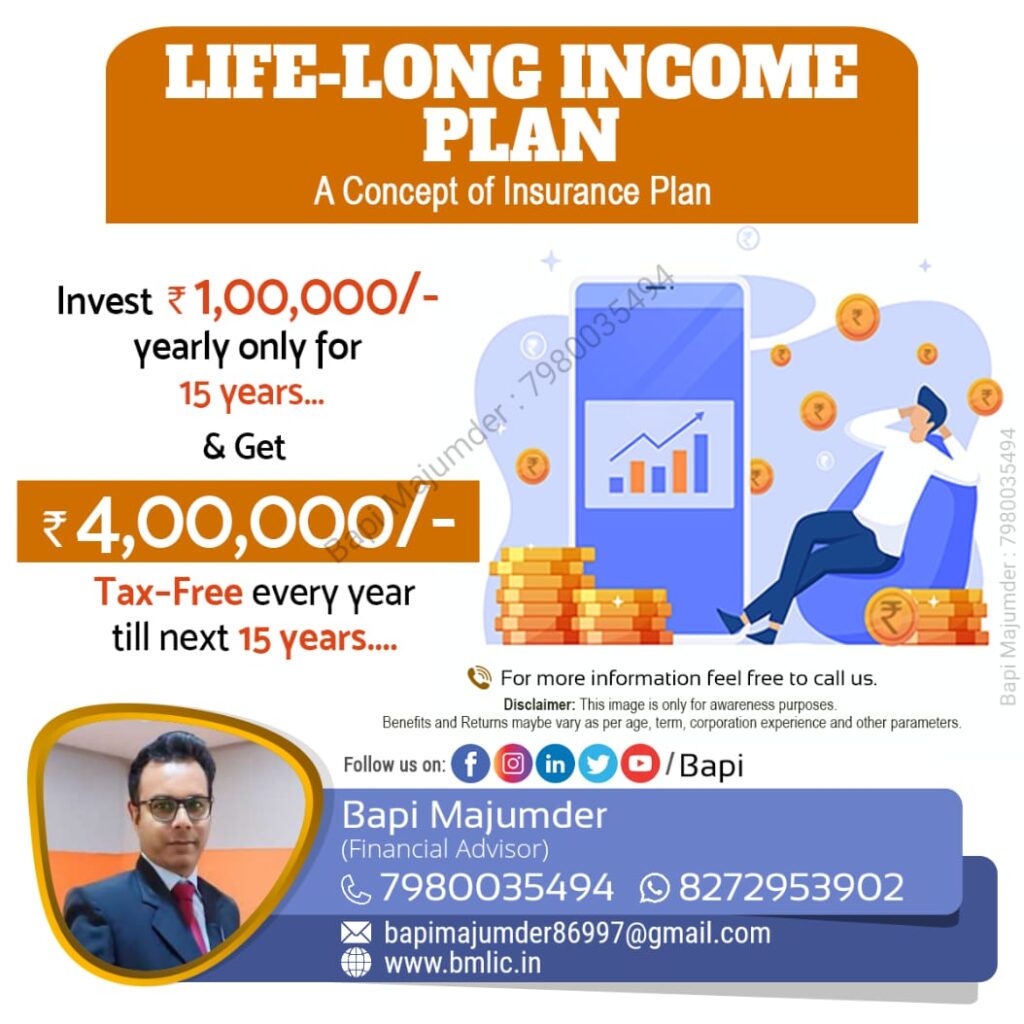 LIFE-LONG INCOME PLAN
A Concept of Insurance Plan

Invest ₹ 1,00,000/- yearly only for 15 years...
& Get
₹ 4,00,000/-
Tax-Free every year till next 15 years....

Bapi Majumder : 7980035494

Bapi Majumder : 7980035494

For more information feel free to call us.
Disclaimer: This image is only for awareness purposes.
Benefits and Returns maybe vary as per age, term, corporation experience and other parameters.

Follow us on: / Bapi

Bapi Majumder
(Financial Advisor)
7980035494 8272953902
bapimajumder86997@gmail.com
www.bmlic.in